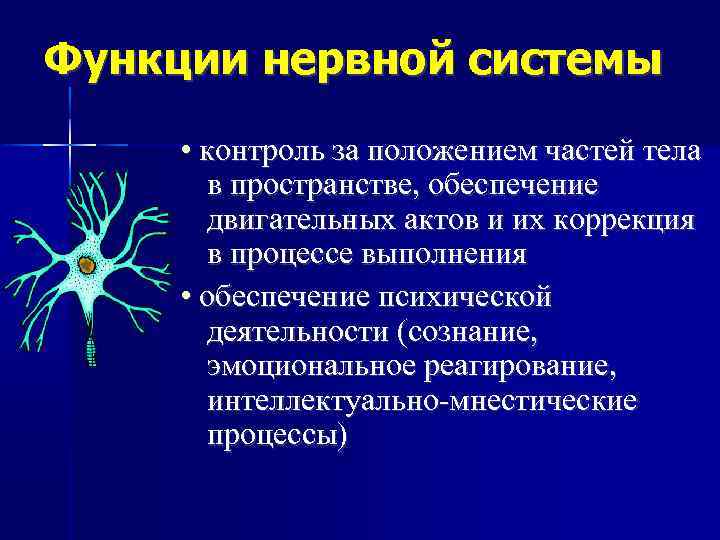 Функции нервной системы

• контроль за положением частей тела в пространстве, обеспечение двигательных актов и их коррекция в процессе выполнения

• обеспечение психической деятельности (сознание, эмоциональное реагирование, интеллектуально-мнестические процессы)